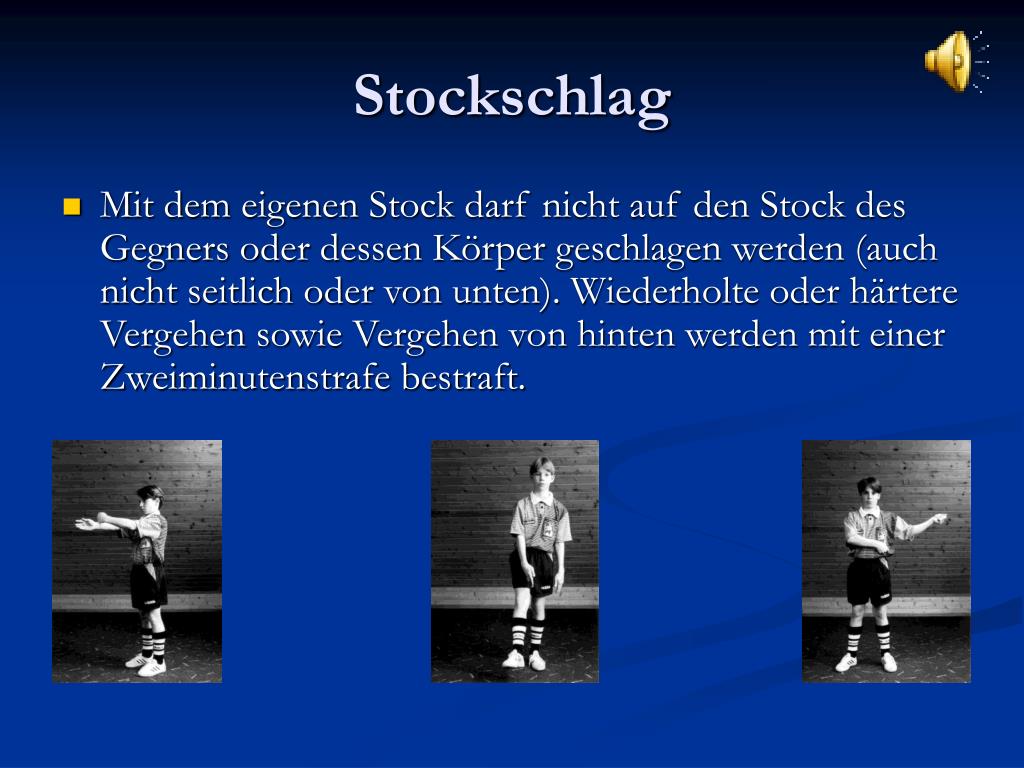 Stockschlag

Mit dem eigenen Stock darf nicht auf den Stock des Gegners oder dessen Körper geschlagen werden (auch nicht seitlich oder von unten). Wiederholte oder härtere Vergehen sowie Vergehen von hinten werden mit einer Zweiminutenstrafe bestraft.